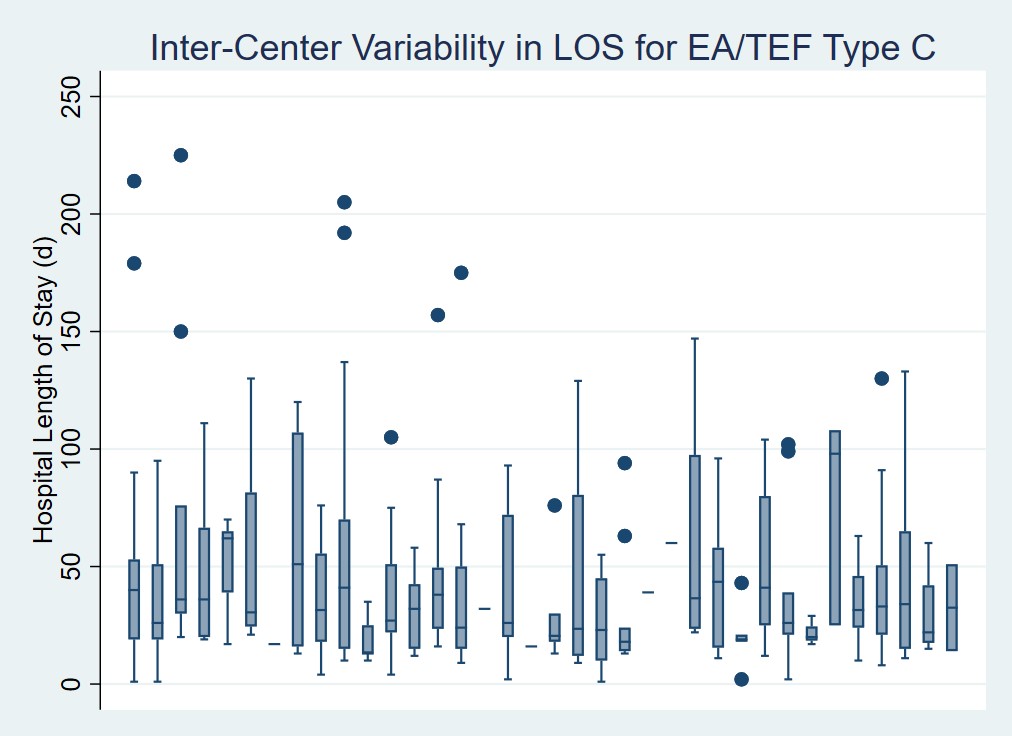 Inter-Center Variability in LOS for EA/TEF Type C

Hospital Length of Stay (d)

250
200
150
100
50
0